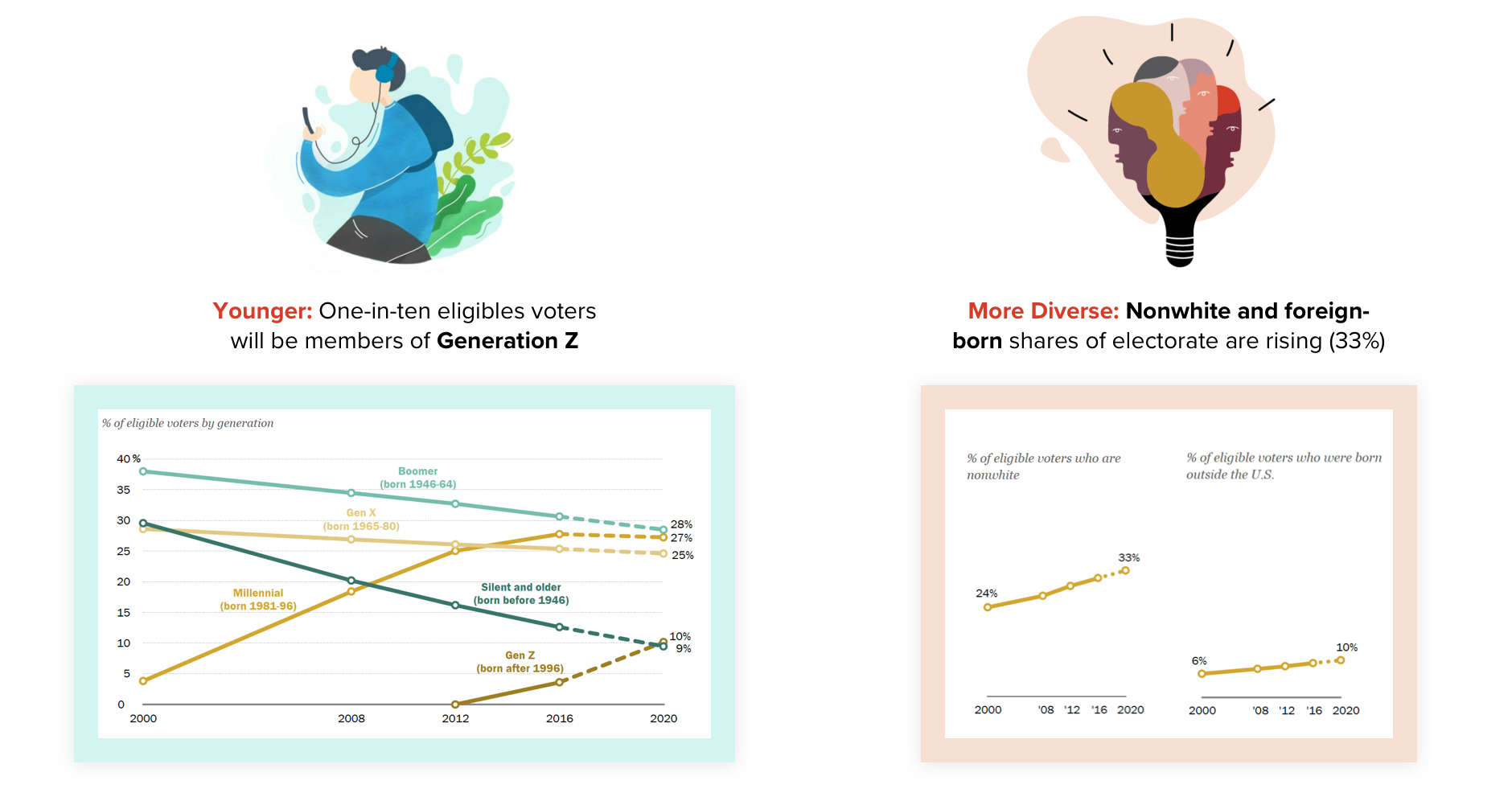 Younger: One-in-ten eligibles voters will be members of Generation Z

% of eligible voters by generation

40 %
35
30
25
20
15
10
5
0

Boomer (born 1946-64)

Gen X (born 1965-80)

Millennial (born 1981-96)

Silent and older (born before 1946)

Gen Z (born after 1996)

28%
27%
25%
10%
9%

2000 2008 2012 2016 2020

More Diverse: Nonwhite and foreign-born shares of electorate are rising (33%)

% of eligible voters who are nonwhite

24%
33%

2000 '08 '12 '16 2020

% of eligible voters who were born outside the U.S.

6%
10%

2000 '08 '12 '16 2020